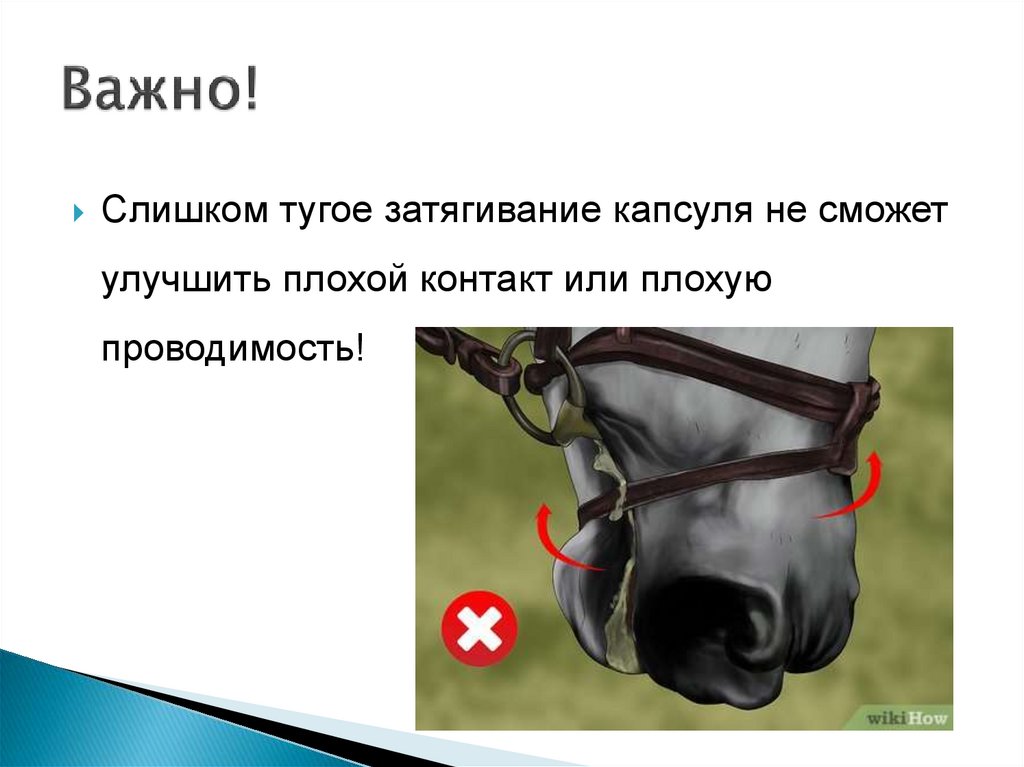 Важно!

Слишком тугое затягивание капсуля не сможет улучшить плохой контакт или плохую проводимость!

wikiHow